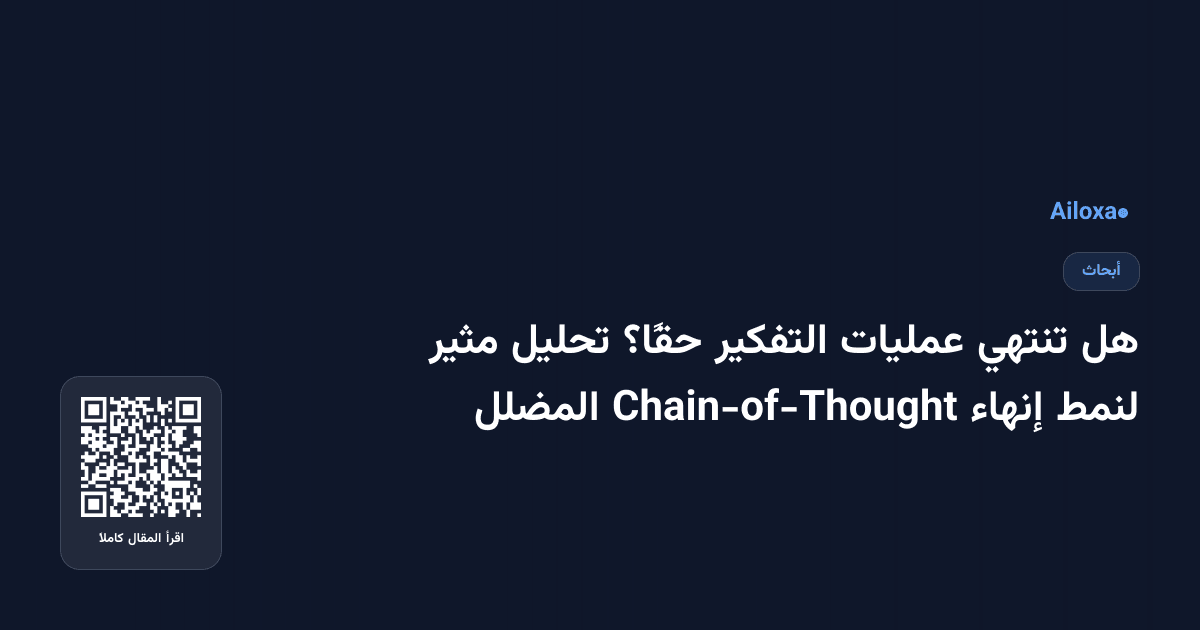 Ailoxa●

أبحاث

هل تنتهي عمليات التفكير حقًا؟ تحليل مثير لنمط إنهاء Chain-of-Thought المضلل

اقرأ المقال كاملا